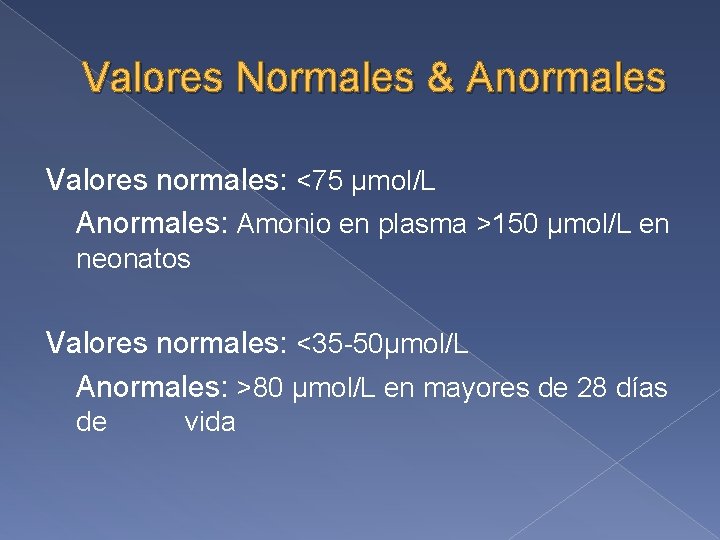 Valores Normales & Anormales

Valores normales: <75 µmol/L

Anormales: Amonio en plasma >150 µmol/L en neonatos

Valores normales: <35-50µmol/L

Anormales: >80 µmol/L en mayores de 28 días de vida